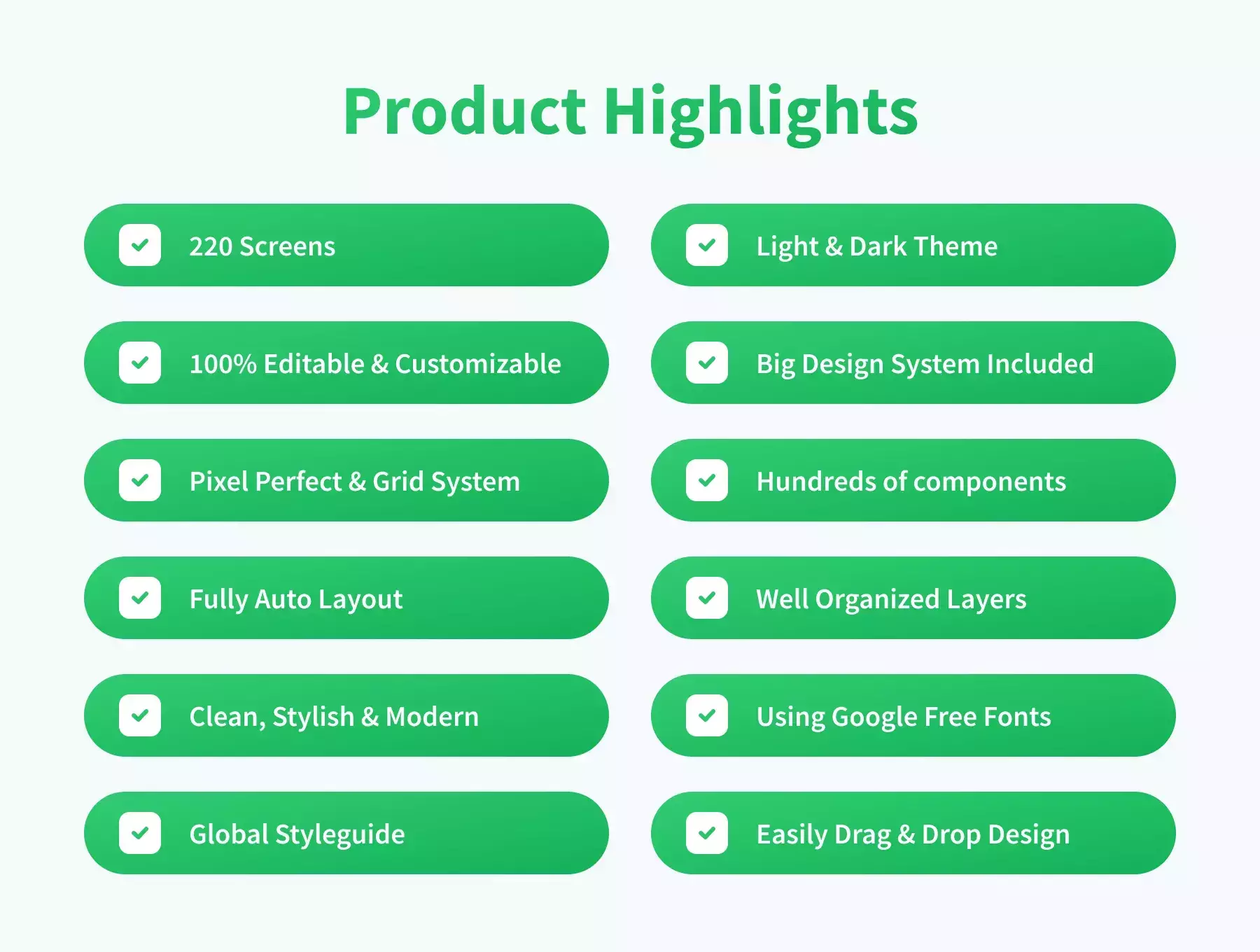 Product Highlights

220 Screens

100% Editable & Customizable

Pixel Perfect & Grid System

Fully Auto Layout

Clean, Stylish & Modern

Global Styleguide

Light & Dark Theme

Big Design System Included

Hundreds of components

Well Organized Layers

Using Google Free Fonts

Easily Drag & Drop Design